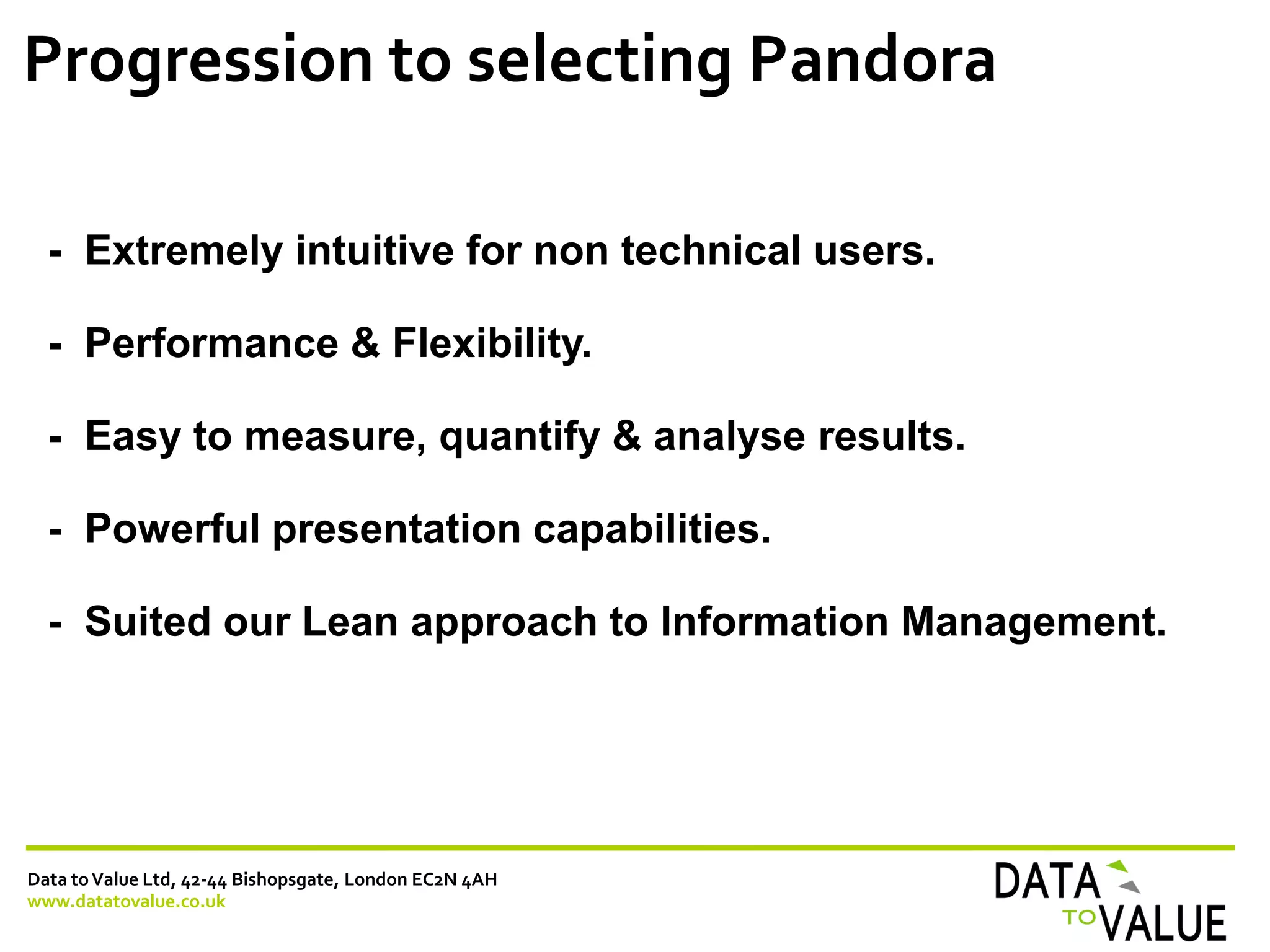 Progression to selecting Pandora

- Extremely intuitive for non technical users.

- Performance & Flexibility.

- Easy to measure, quantify & analyse results.

- Powerful presentation capabilities.

- Suited our Lean approach to Information Management.

Data to Value Ltd, 42-44 Bishopsgate, London EC2N 4AH
www.datatovalue.co.uk

DATA TO VALUE